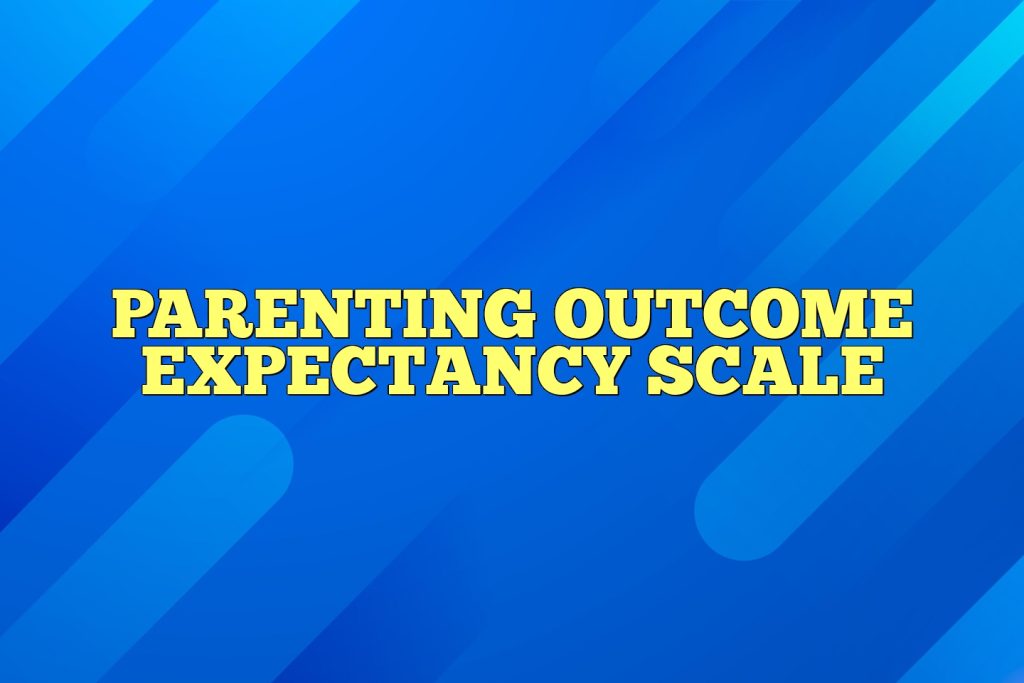 PARENTING OUTCOME EXPECTANCY SCALE